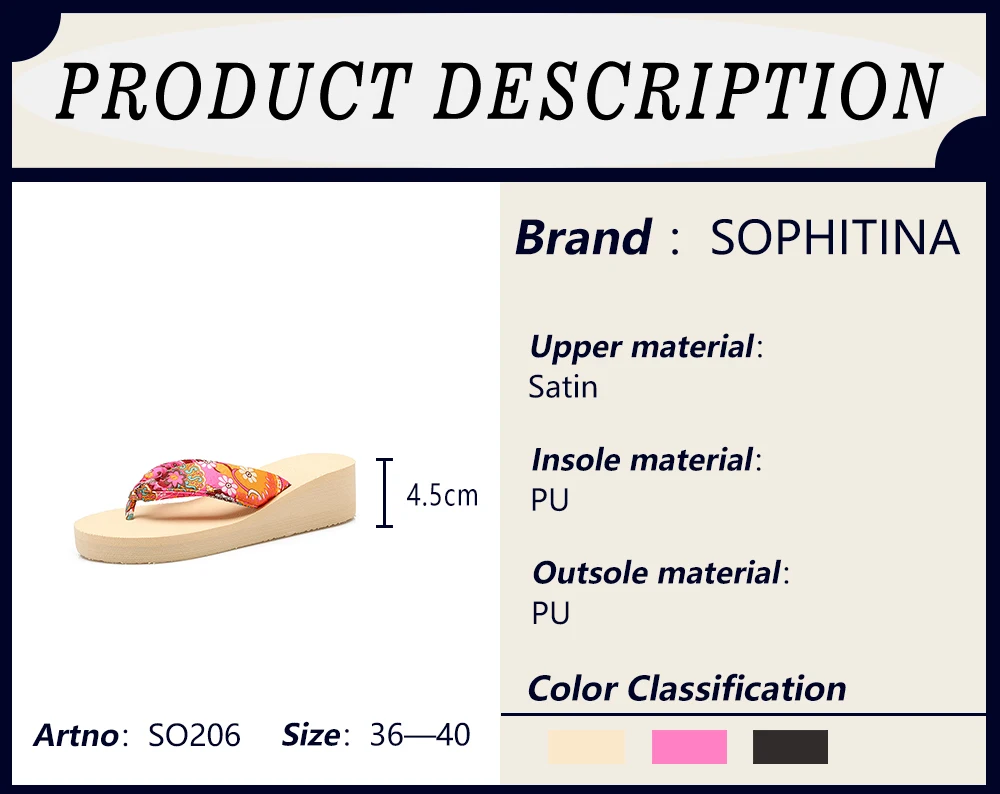 PRODUCT DESCRIPTION

4.5cm

Artno: SO206 Size: 36—40

Brand : SOPHITINA

Upper material:
Satin

Insole material:
PU

Outsole material:
PU

Color Classification